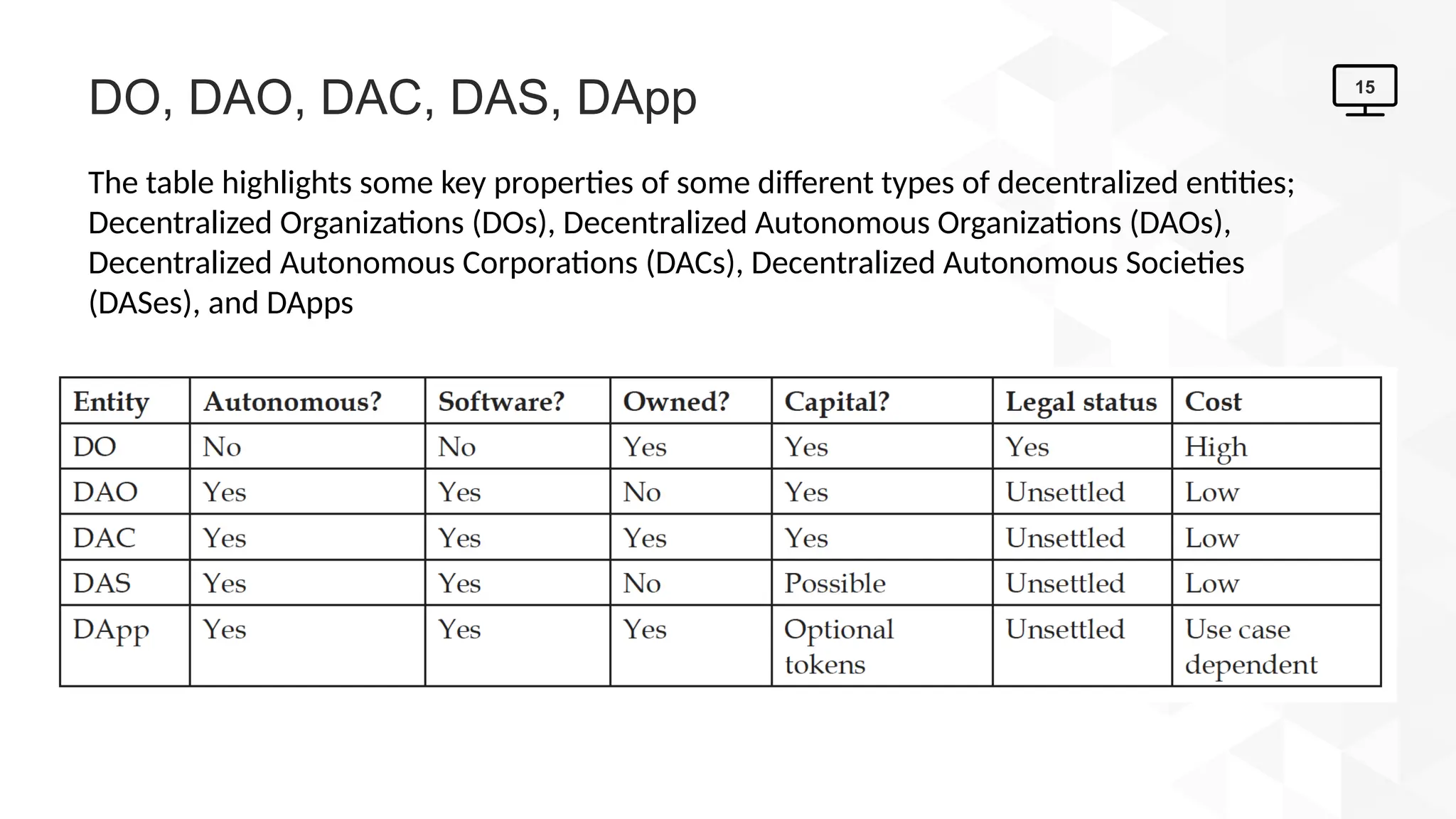 DO, DAO, DAC, DAS, DApp

15

The table highlights some key properties of some different types of decentralized entities; Decentralized Organizations (DOs), Decentralized Autonomous Organizations (DAOs), Decentralized Autonomous Corporations (DACs), Decentralized Autonomous Societies (DASes), and DApps

| Entity | Autonomous? | Software? | Owned? | Capital? | Legal status | Cost |
|---|---|---|---|---|---|---|
| DO | No | No | Yes | Yes | Yes | High |
| DAO | Yes | Yes | No | Yes | Unsettled | Low |
| DAC | Yes | Yes | Yes | Yes | Unsettled | Low |
| DAS | Yes | Yes | No | Possible | Unsettled | Low |
| DApp | Yes | Yes | Yes | Optional tokens | Unsettled | Use case dependent |